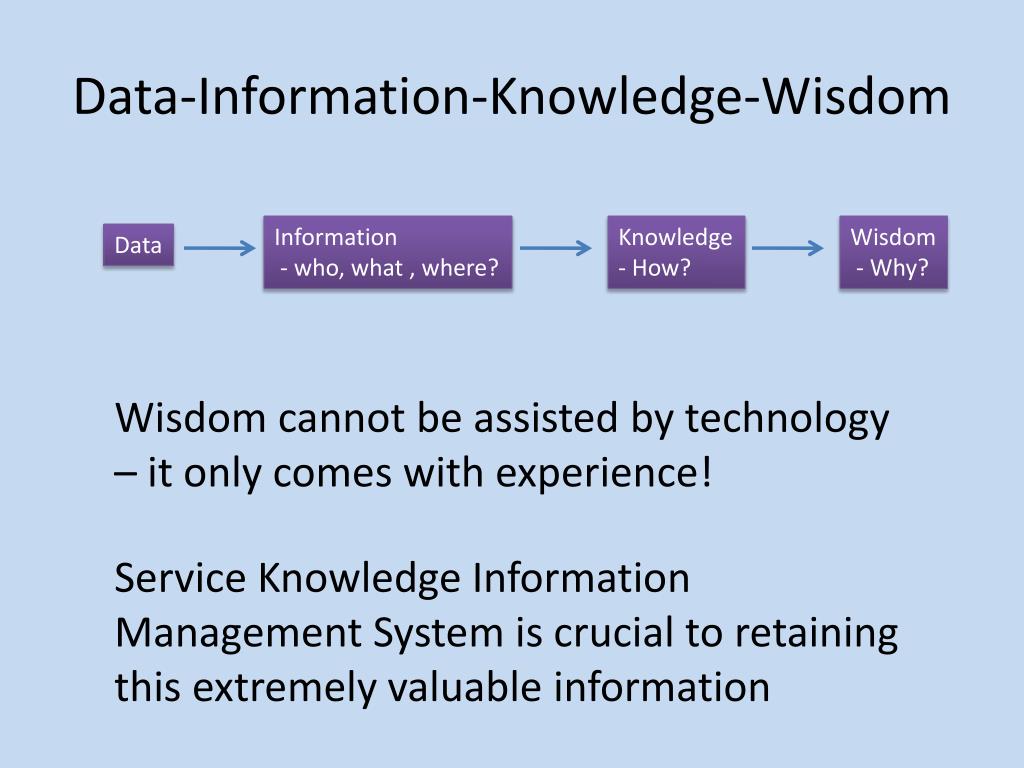 Data-Information-Knowledge-Wisdom

Data

Information
- who, what , where?

Knowledge
- How?

Wisdom
- Why?

Wisdom cannot be assisted by technology – it only comes with experience!

Service Knowledge Information Management System is crucial to retaining this extremely valuable information